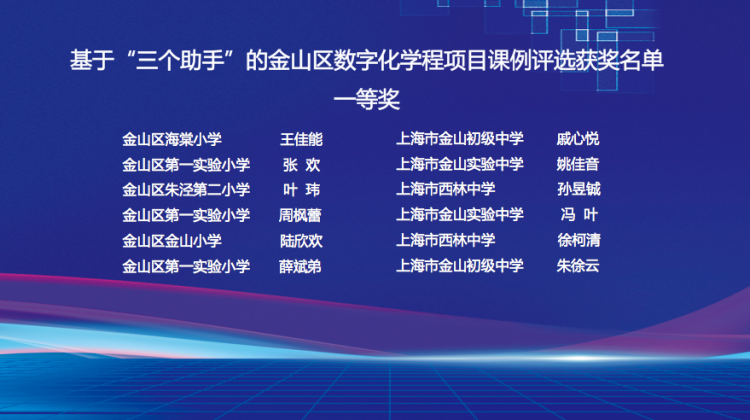 基于“三个助手”的金山区数字化学程项目课例评选获奖名单

一等奖

金山区海棠小学 王佳能
金山区第一实验小学 张 欢
金山区朱泾第二小学 叶 玮
金山区第一实验小学 周枫蕾
金山区金山小学 陆欣欢
金山区第一实验小学 薛斌弟

上海市金山初级中学 戚心悦
上海市金山实验中学 姚佳音
上海市西林中学 孙昱铖
上海市金山实验中学 冯 叶
上海市西林中学 徐柯清
上海市金山初级中学 朱徐云